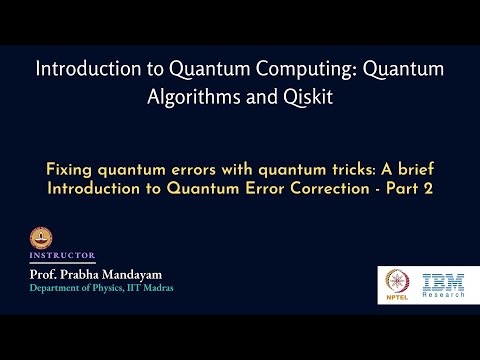 Introduction to Quantum Computing: Quantum Algorithms and Qiskit

Fixing quantum errors with quantum tricks: A brief Introduction to Quantum Error Correction - Part 2

INSTRUCTOR
Prof. Prabha Mandayam
Department of Physics, IIT Madras

NPTEL

IBM Research